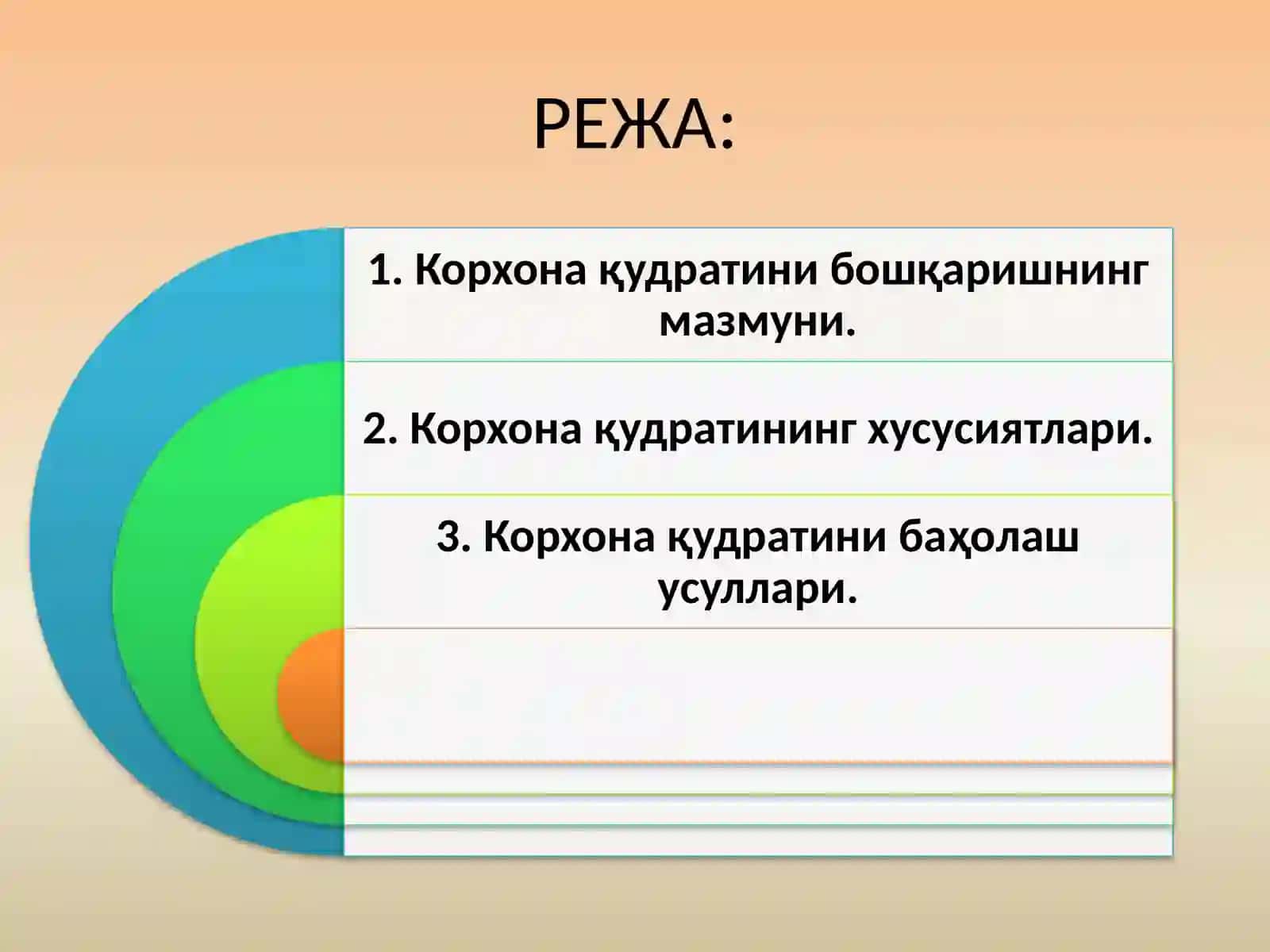 РЕЖА:

1. Корхона қудратини бошқаришнинг мазмуни.

2. Корхона қудратининг хусусиятлари.

3. Корхона қудратини баҳолаш усуллари.